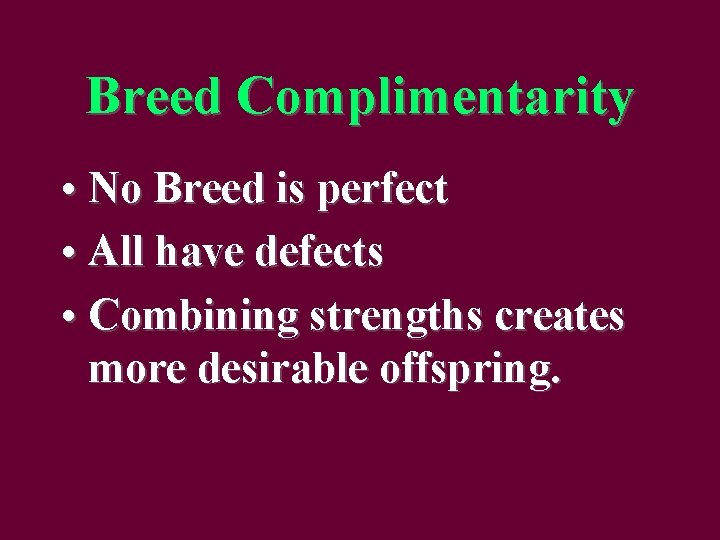 Breed Complimentarity

• No Breed is perfect
• All have defects
• Combining strengths creates more desirable offspring.